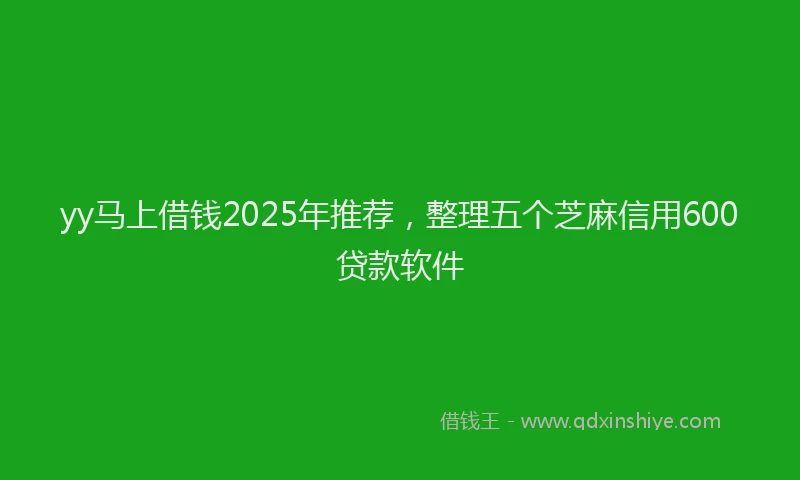 yy马上借钱2025年推荐，整理五个芝麻信用600贷款软件

借钱王 - www.qdxinshiye.com